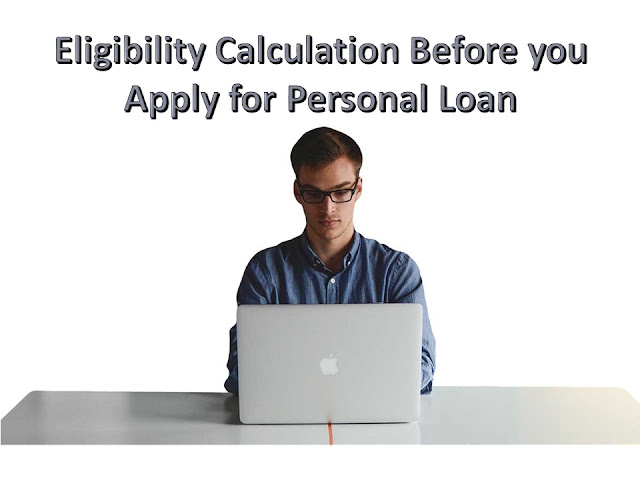 Eligibility Calculation Before you Apply for Personal Loan